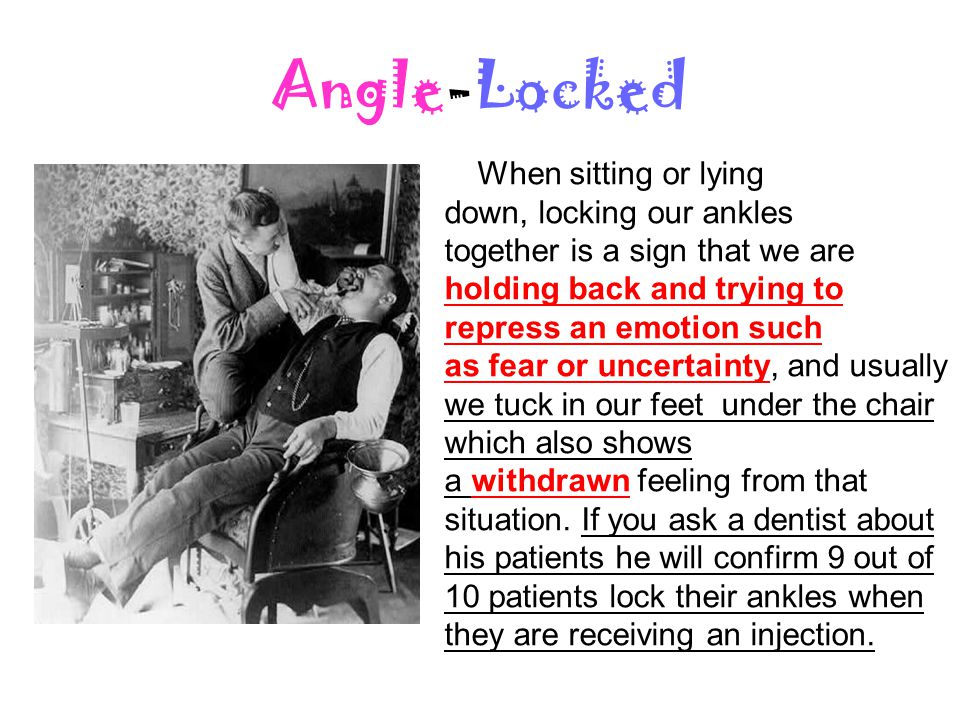 Angle-Locked

When sitting or lying down, locking our ankles together is a sign that we are holding back and trying to repress an emotion such as fear or uncertainty, and usually we tuck in our feet under the chair which also shows a withdrawn feeling from that situation. If you ask a dentist about his patients he will confirm 9 out of 10 patients lock their ankles when they are receiving an injection.